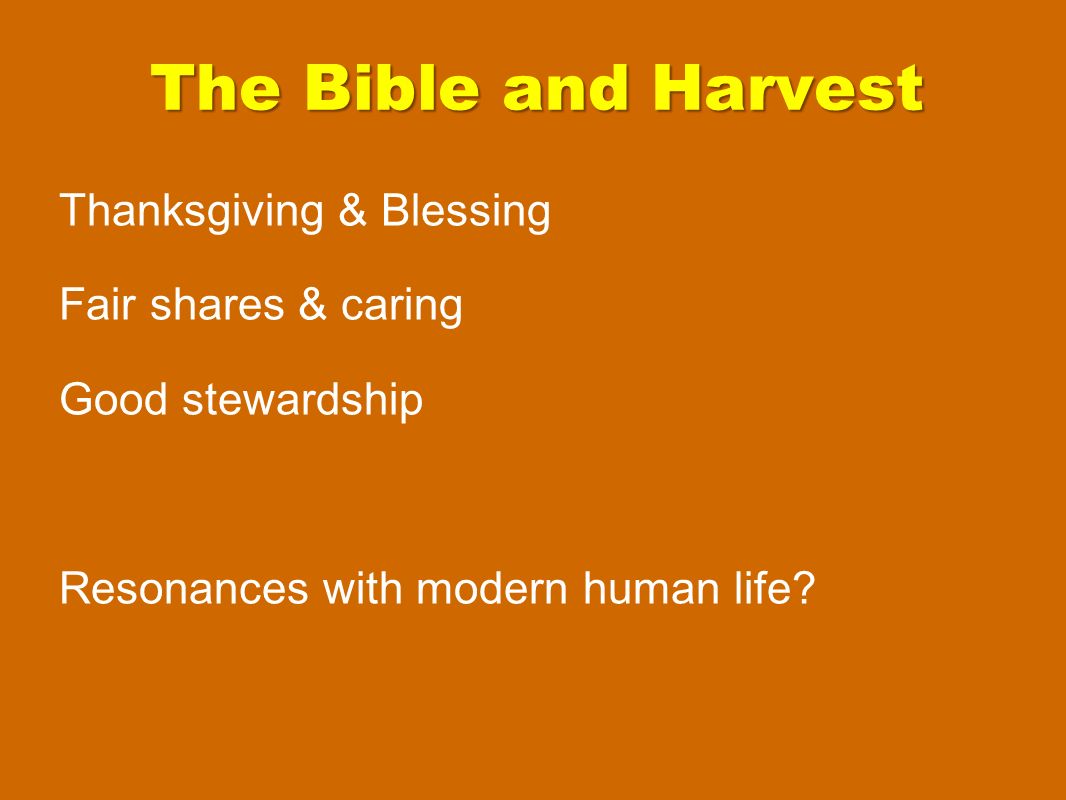 The Bible and Harvest

Thanksgiving & Blessing

Fair shares & caring

Good stewardship

Resonances with modern human life?